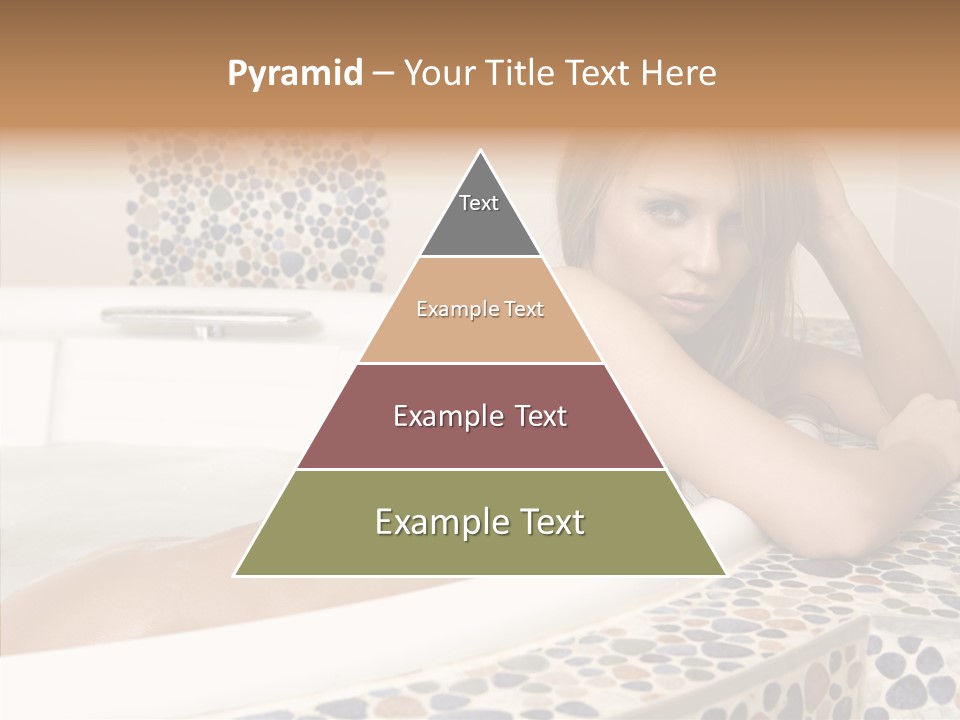 Pyramid – Your Title Text Here

Text

Example Text

Example Text

Example Text